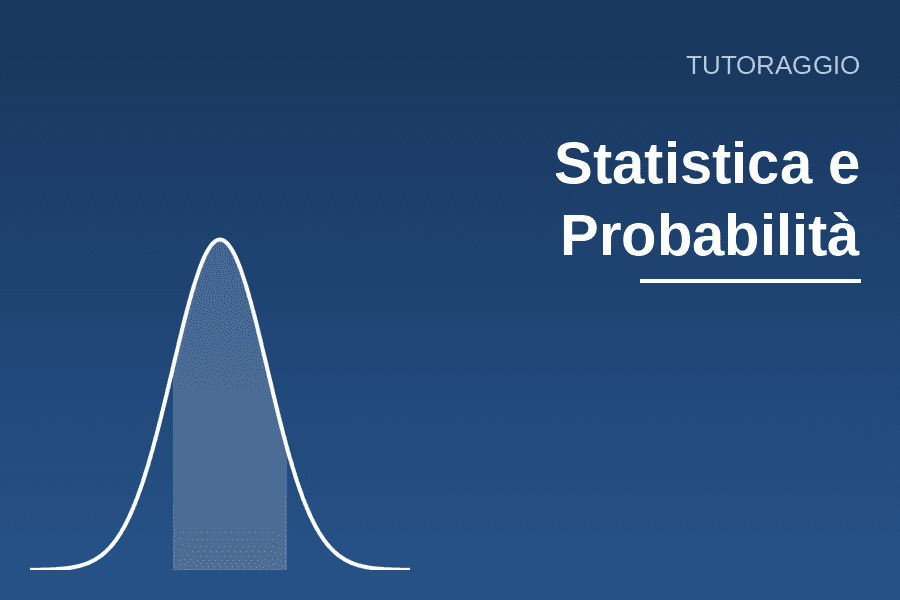 TUTORAGGIO

Statistica e Probabilità